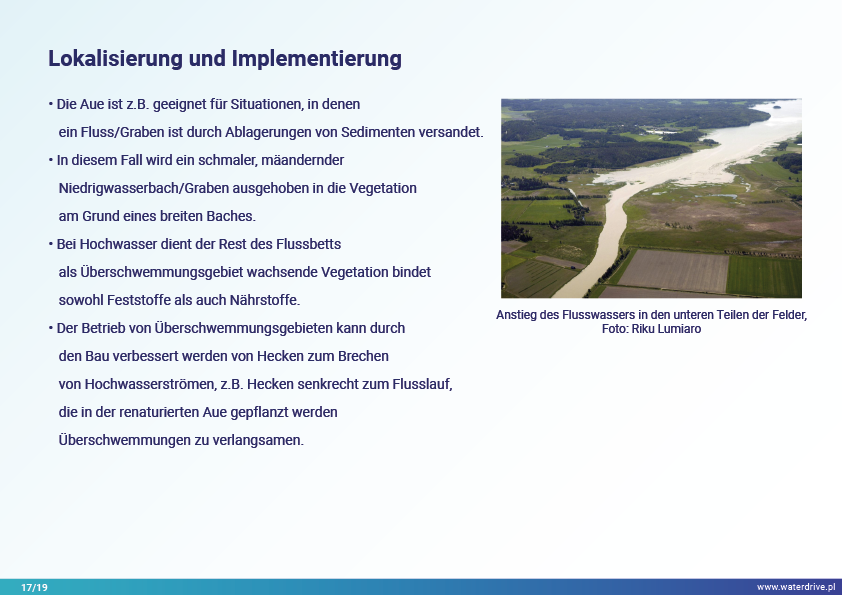 Lokalisierung und Implementierung

• Die Aue ist z.B. geeignet für Situationen, in denen ein Fluss/Graben ist durch Ablagerungen von Sedimenten versandet.

• In diesem Fall wird ein schmaler, mäandernder Niedrigwasserbach/Graben ausgehoben in die Vegetation am Grund eines breiten Baches.

• Bei Hochwasser dient der Rest des Flussbetts als Überschwemmungsgebiet wachsende Vegetation bindet sowohl Feststoffe als auch Nährstoffe.

• Der Betrieb von Überschwemmungsgebieten kann durch den Bau verbessert werden von Hecken zum Brechen von Hochwasserströmen, z.B. Hecken senkrecht zum Flusslauf, die in der renaturierten Aue gepflanzt werden Überschwemmungen zu verlangsamen.

Anstieg des Flusswassers in den unteren Teilen der Felder, Foto: Riku Lumiaro

17/19

www.waterdrive.pl